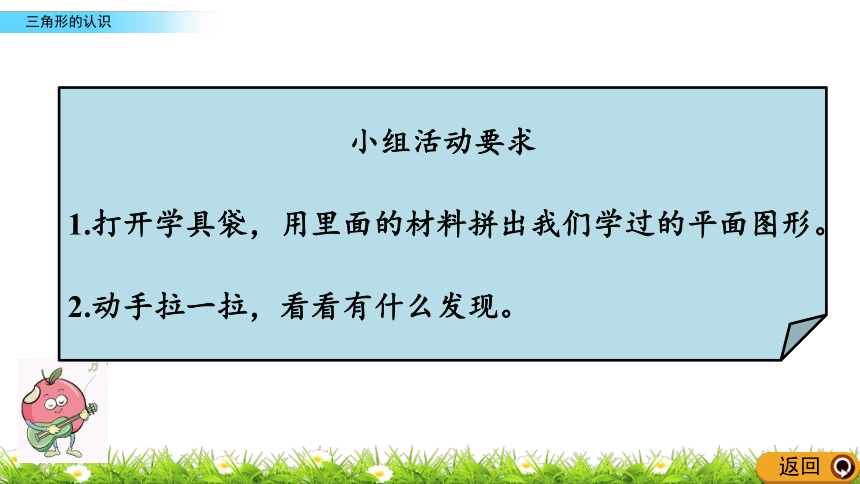 三角形的认识

小组活动要求

1.打开学具袋，用里面的材料拼出我们学过的平面图形。

2.动手拉一拉，看看有什么发现。

返回